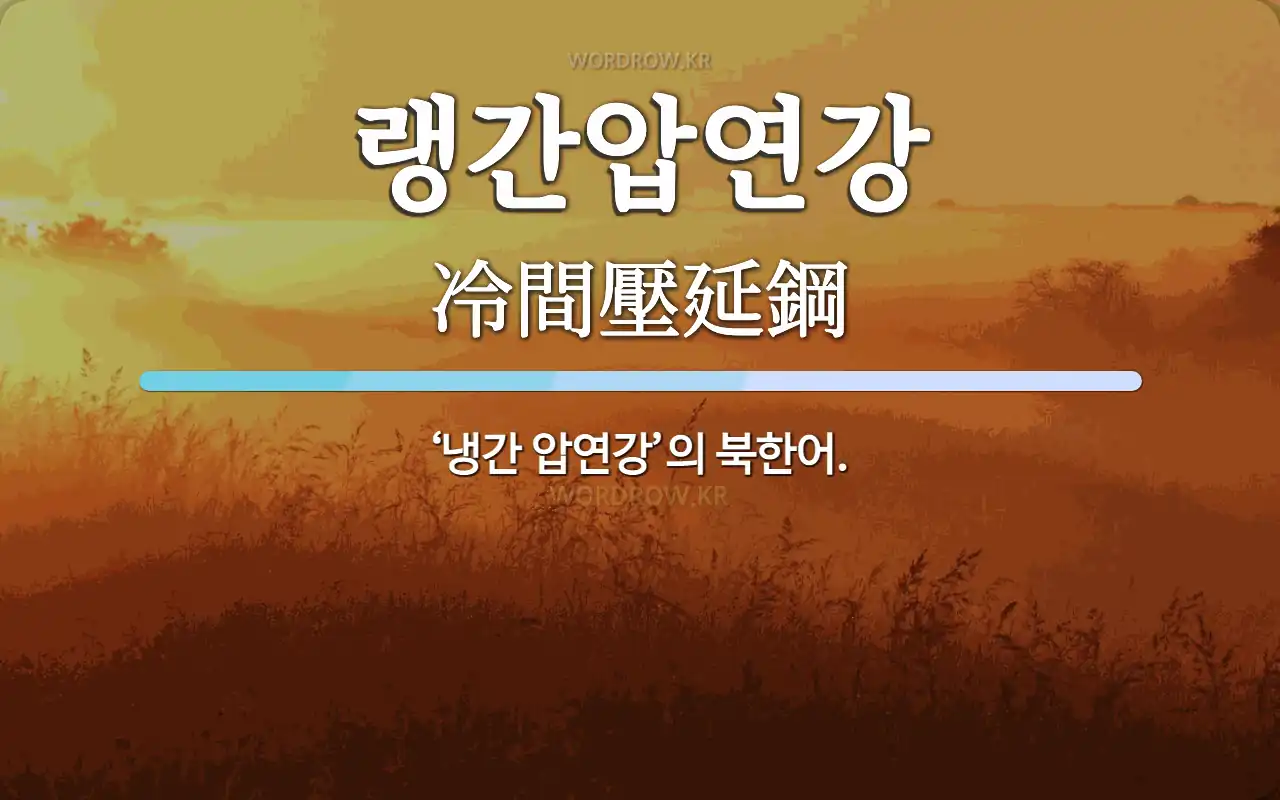 WORDROW.KR

랭간압연강

冷間壓延鋼

‘냉간 압연강’의 북한어.

WORDROW.KR